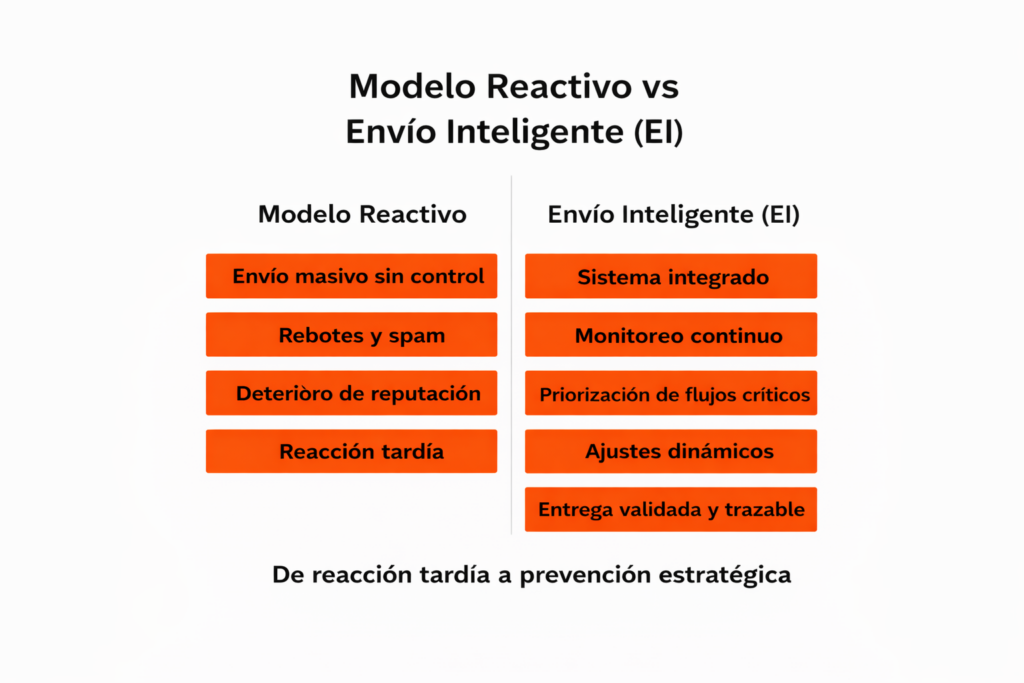 Modelo Reactivo vs
Envío Inteligente (EI)

Modelo Reactivo

Envío masivo sin control

Rebotes y spam

Deteriòro de reputación

Reacción tardía

Envío Inteligente (EI)

Sistema integrado

Monitoreo continuo

Priorización de flujos críticos

Ajustes dinámicos

Entrega validada y trazable

De reacción tardía a prevención estratégica